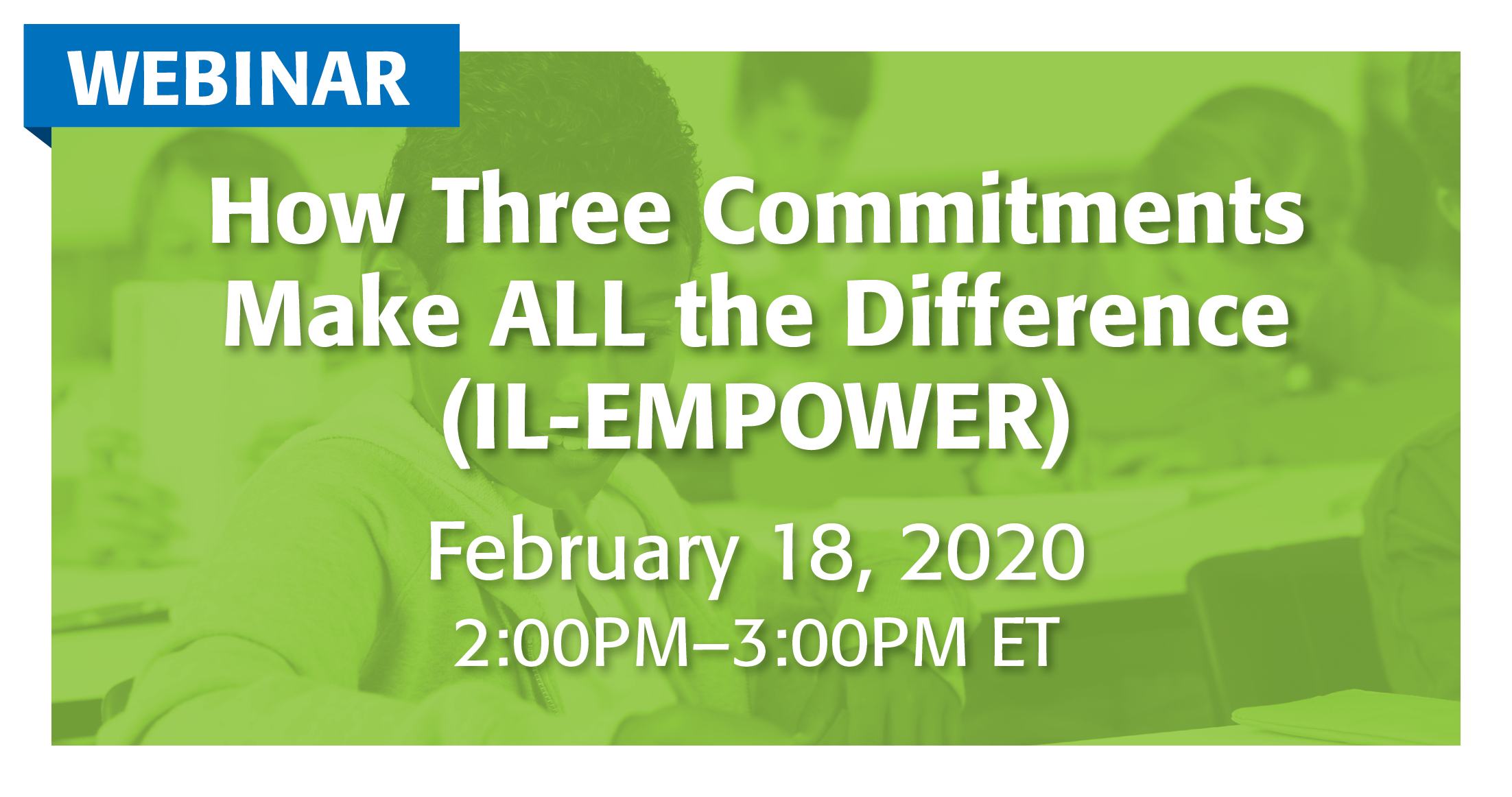 WEBINAR

How Three Commitments Make ALL the Difference (IL-EMPOWER)

February 18, 2020
2:00PM–3:00PM ET